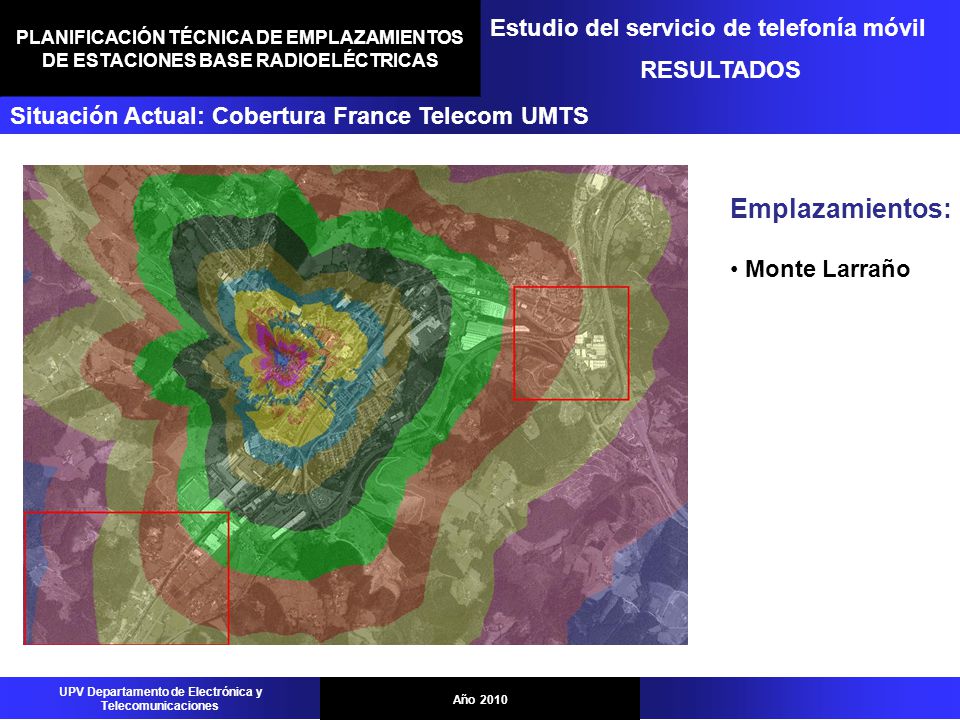 PLANIFICACIÓN TÉCNICA DE EMPLAZAMIENTOS DE ESTACIONES BASE RADIOELÉCTRICAS

Estudio del servicio de telefonía móvil
RESULTADOS

Situación Actual: Cobertura France Telecom UMTS

Emplazamientos:

• Monte Larraño

UPV Departamento de Electrónica y Telecomunicaciones

Año 2010